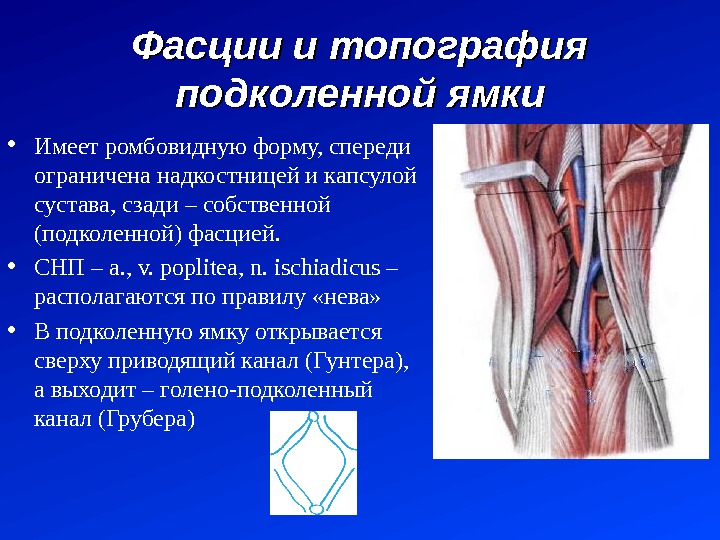 Фасции и топография подколенной ямки

• Имеет ромбовидную форму, спереди ограничена надкостницей и капсулой сустава, сзади – собственной (подколенной) фасцией.

• СНП – a., v. poplitea, n. ischiadicus – располагаются по правилу «нева»

• В подколенную ямку открывается сверху приводящий канал (Гунтера), а выходит – голено-подколенный канал (Грубера)